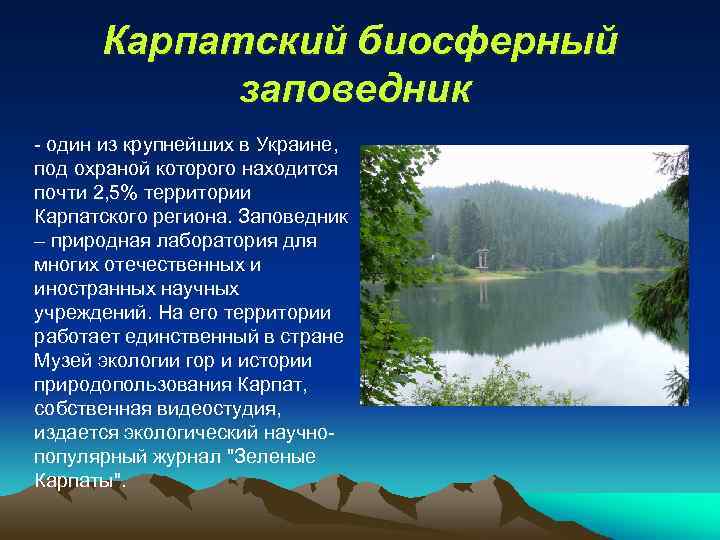 Карпатский биосферный заповедник

- один из крупнейших в Украине, под охраной которого находится почти 2,5% территории Карпатского региона. Заповедник – природная лаборатория для многих отечественных и иностранных научных учреждений. На его территории работает единственный в стране Музей экологии гор и истории природопользования Карпат, собственная видеостудия, издается экологический научно-популярный журнал "Зеленые Карпаты".